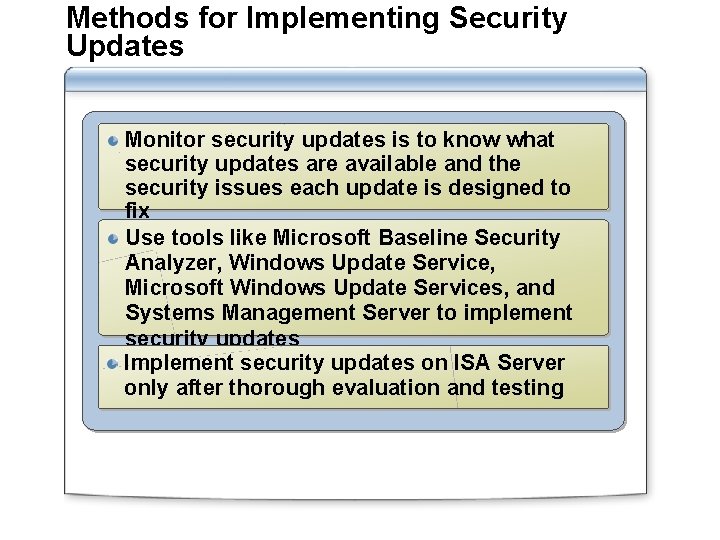 Methods for Implementing Security Updates

Monitor security updates is to know what security updates are available and the security issues each update is designed to fix

Use tools like Microsoft Baseline Security Analyzer, Windows Update Service, Microsoft Windows Update Services, and Systems Management Server to implement security updates

Implement security updates on ISA Server only after thorough evaluation and testing